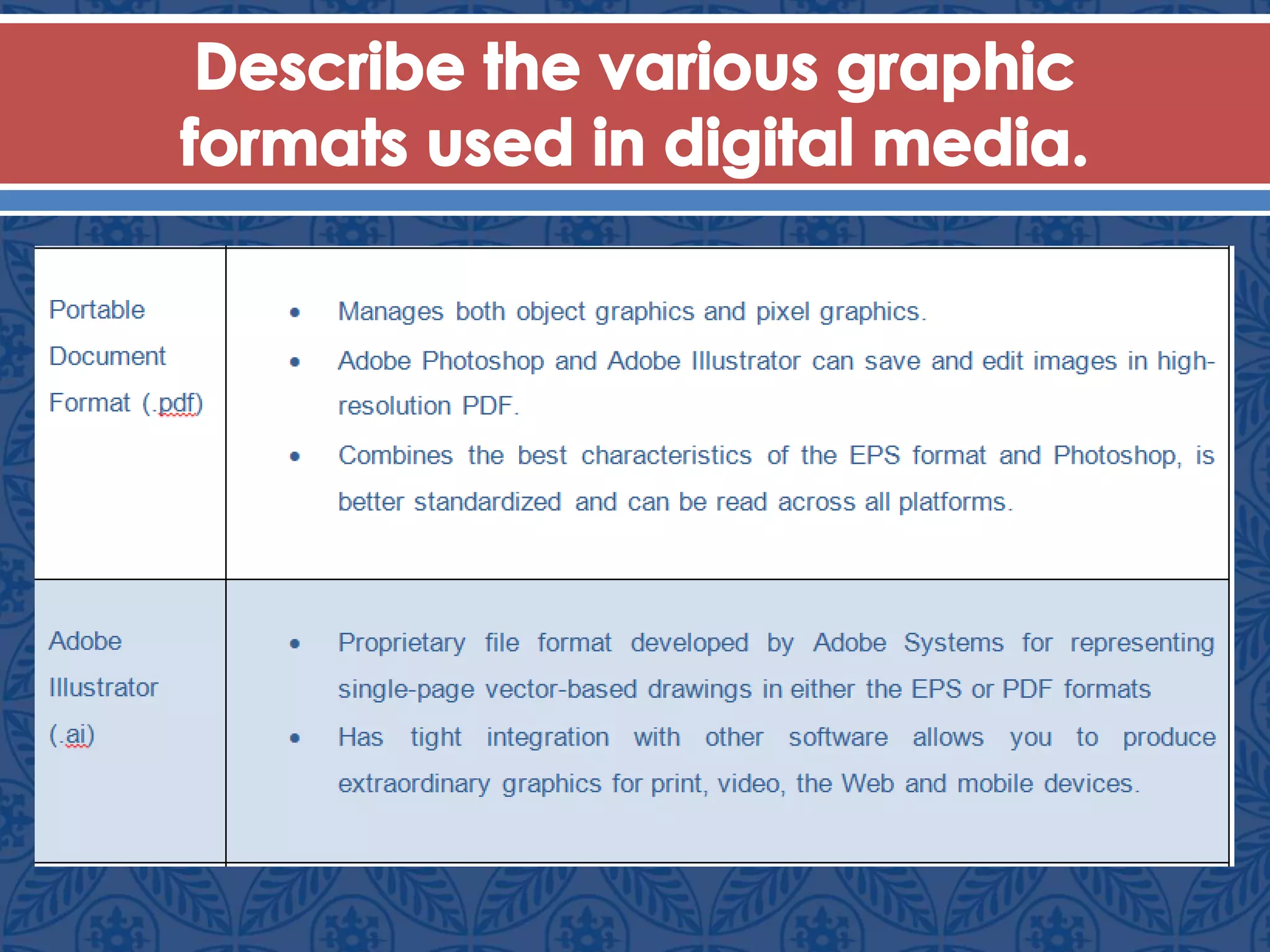 Describe the various graphic formats used in digital media.

| | |
|---|---|
| Portable Document Format (.pdf) | • Manages both object graphics and pixel graphics. • Adobe Photoshop and Adobe Illustrator can save and edit images in high-resolution PDF. • Combines the best characteristics of the EPS format and Photoshop, is better standardized and can be read across all platforms. |
| Adobe Illustrator (.ai) | • Proprietary file format developed by Adobe Systems for representing single-page vector-based drawings in either the EPS or PDF formats • Has tight integration with other software allows you to produce extraordinary graphics for print, video, the Web and mobile devices. |